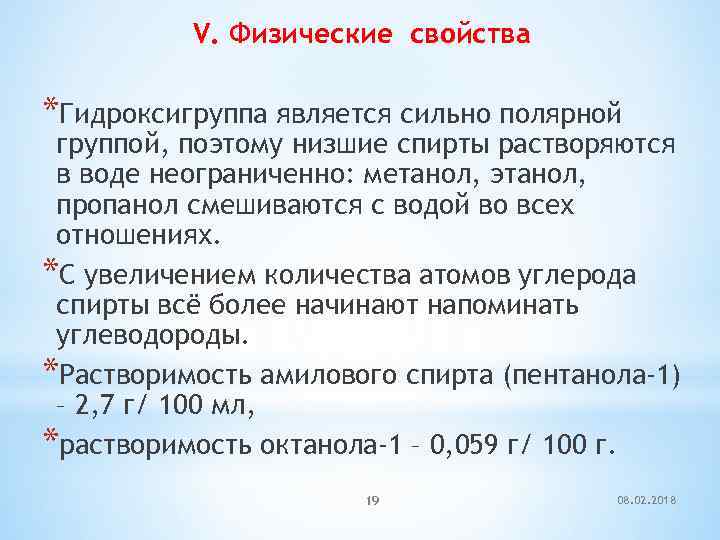 V. Физические свойства

*Гидроксигруппа является сильно полярной группой, поэтому низшие спирты растворяются в воде неограниченно: метанол, этанол, пропанол смешиваются с водой во всех отношениях.

*С увеличением количества атомов углерода спирты всё более начинают напоминать углеводороды.

*Растворимость амилового спирта (пентанола-1) – 2,7 г/ 100 мл,

*растворимость октанола-1 – 0,059 г/ 100 г.

19

08.02.2018